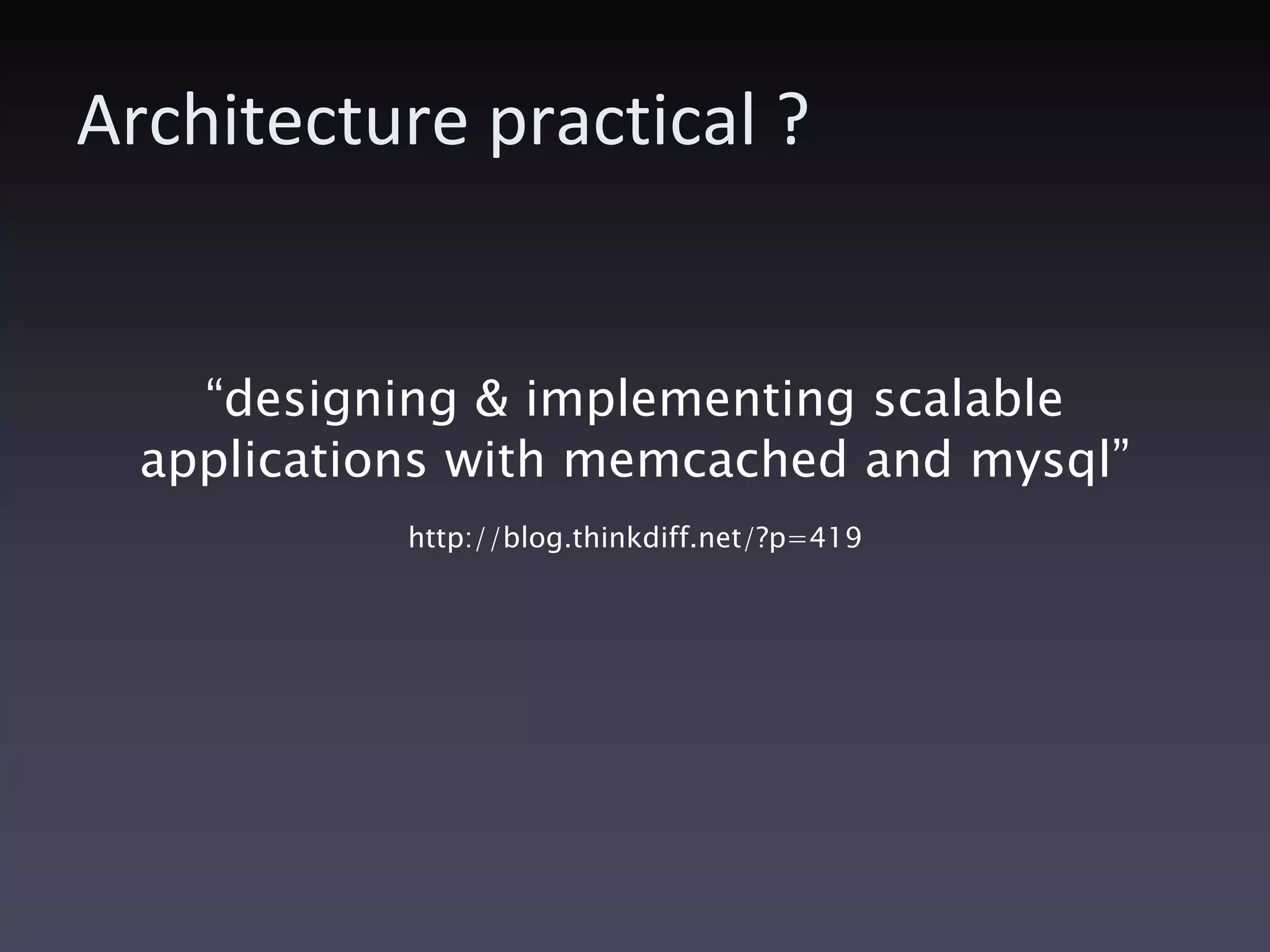 Architecture practical ?

“designing & implementing scalable applications with memcached and mysql”

http://blog.thinkdiff.net/?p=419